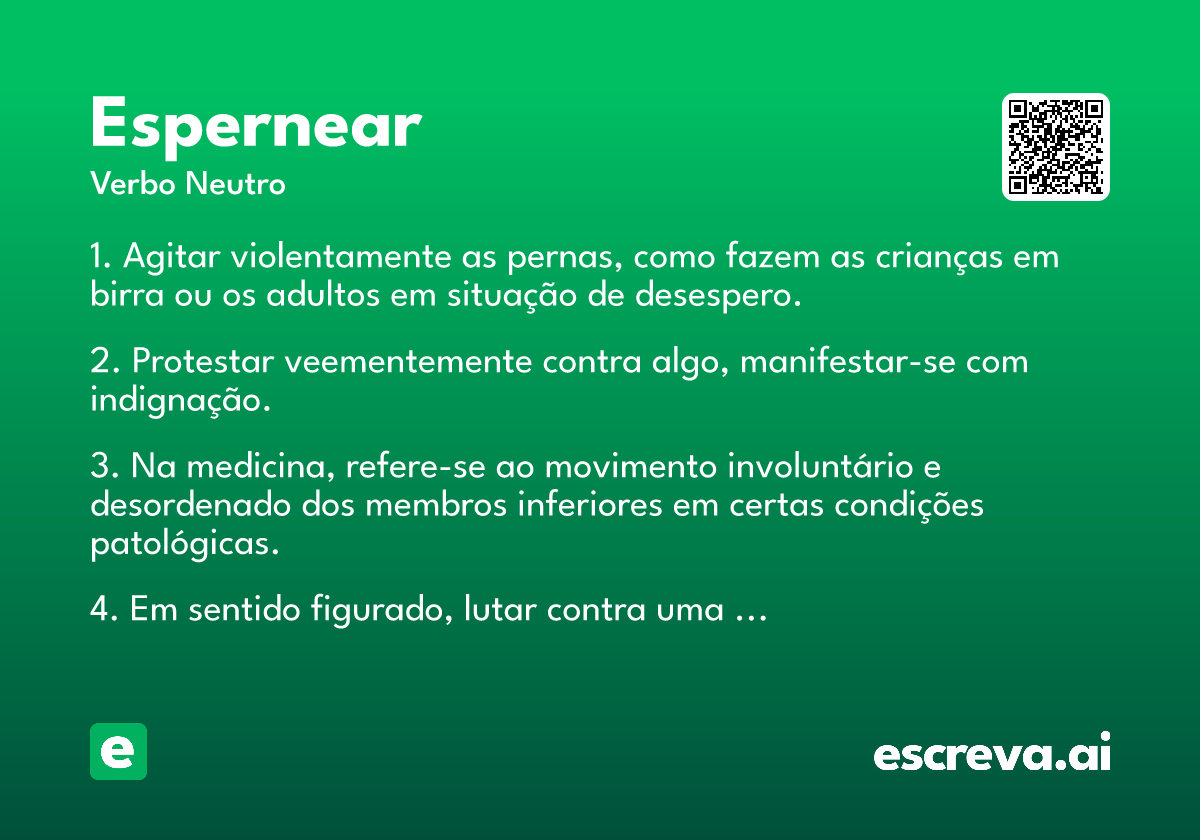 Espernear

Verbo Neutro

1. Agitar violentamente as pernas, como fazem as crianças em birra ou os adultos em situação de desespero.

2. Protestar veementemente contra algo, manifestar-se com indignação.

3. Na medicina, refere-se ao movimento involuntário e desordenado dos membros inferiores em certas condições patológicas.

4. Em sentido figurado, lutar contra uma ...

e

escreva.ai